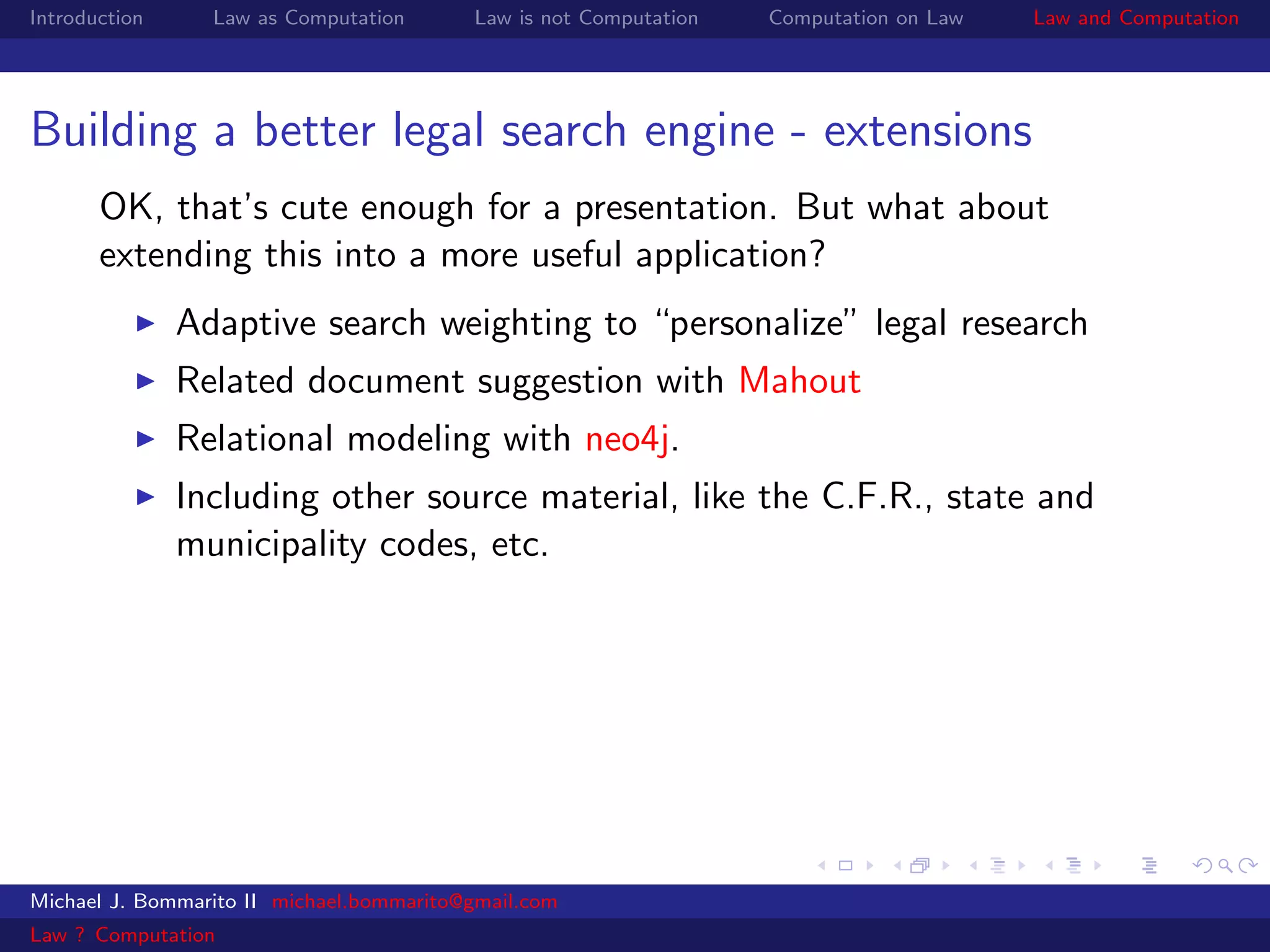 Introduction Law as Computation Law is not Computation Computation on Law Law and Computation

Building a better legal search engine - extensions

OK, that's cute enough for a presentation. But what about extending this into a more useful application?

▶ Adaptive search weighting to "personalize" legal research
▶ Related document suggestion with Mahout
▶ Relational modeling with neo4j.
▶ Including other source material, like the C.F.R., state and municipality codes, etc.

Michael J. Bommarito II michael.bommarito@gmail.com
Law ? Computation